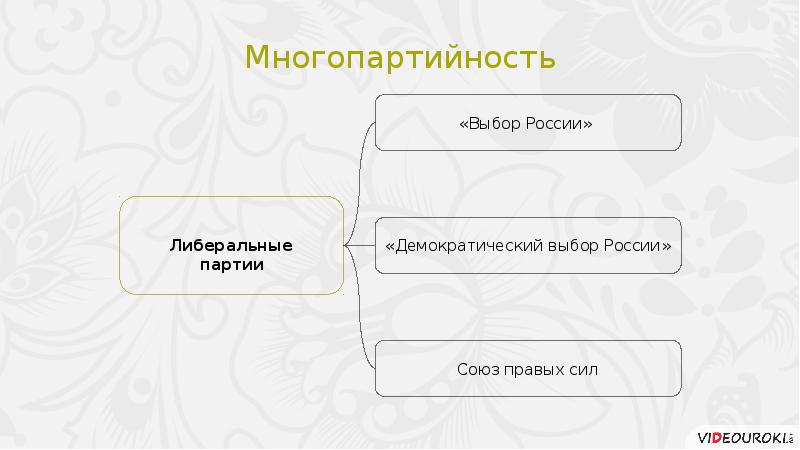 Многопартийность

Либеральные партии

«Выбор России»

«Демократический выбор России»

Союз правых сил

VIDEOUROKI.net